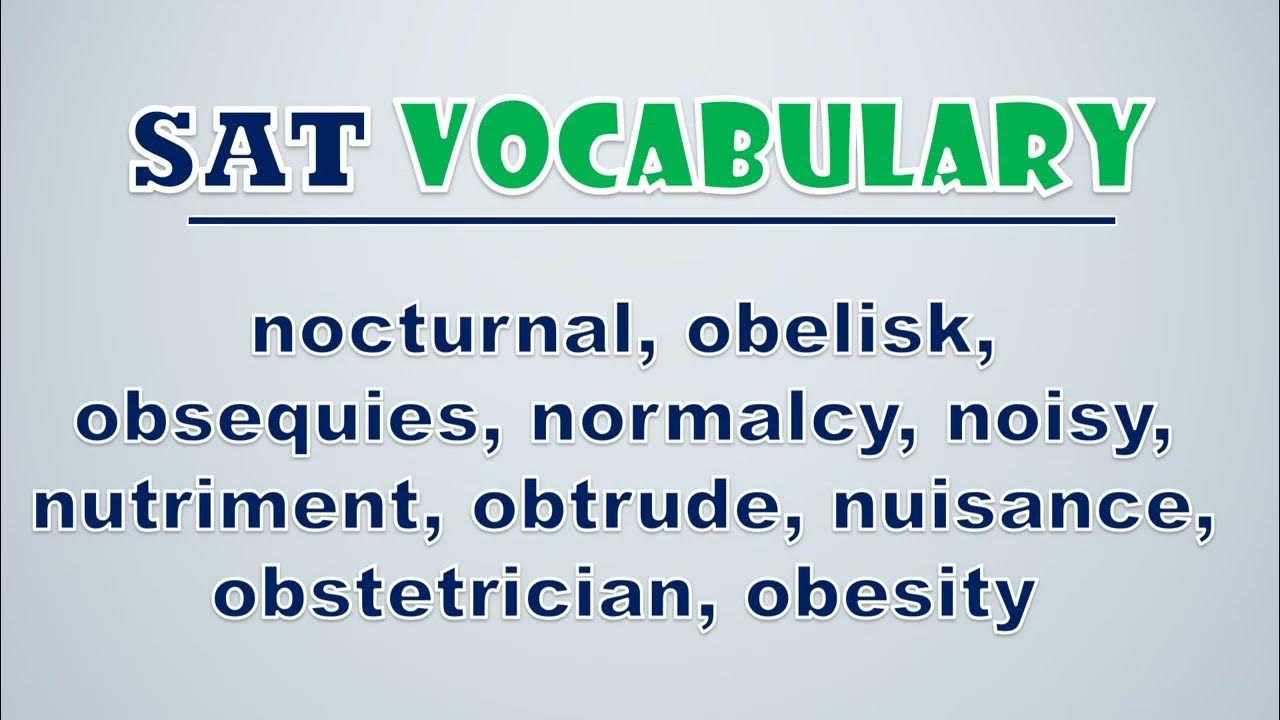 SAT VOCABULARY

nocturnal, obelisk, obsequies, normalcy, noisy, nutriment, obtrude, nuisance, obstetrician, obesity